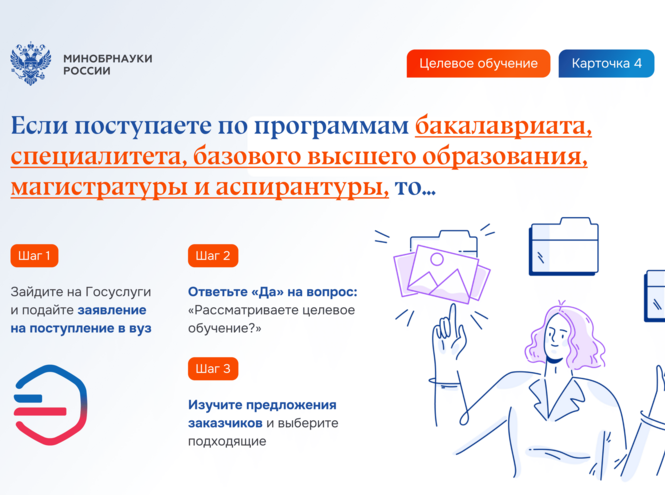 МИНОБРНАУКИ РОССИИ

Целевое обучение

Карточка 4

Если поступаете по программам бакалавриата, специалитета, базового высшего образования, магистратуры и аспирантуры, то...

Шаг 1

Зайдите на Госуслуги и подайте заявление на поступление в вуз

Шаг 2

Ответьте «Да» на вопрос: «Рассматриваете целевое обучение?»

Шаг 3

Изучите предложения заказчиков и выберите подходящие